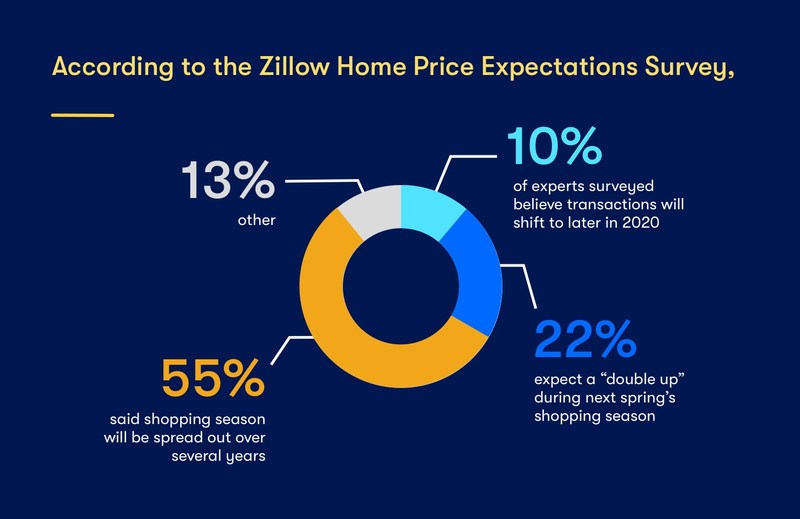 According to the Zillow Home Price Expectations Survey,

13%
other

10%
of experts surveyed believe transactions will shift to later in 2020

22%
expect a “double up” during next spring’s shopping season

55%
said shopping season will be spread out over several years